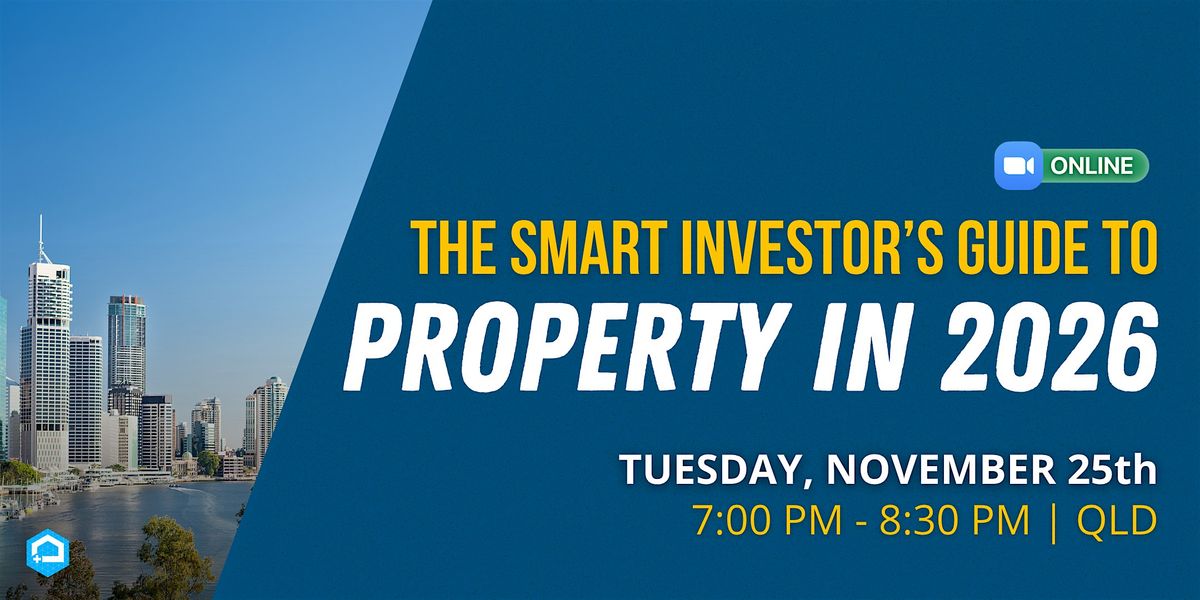 ONLINE

THE SMART INVESTOR'S GUIDE TO
PROPERTY IN 2026

TUESDAY, NOVEMBER 25th
7:00 PM - 8:30 PM | QLD